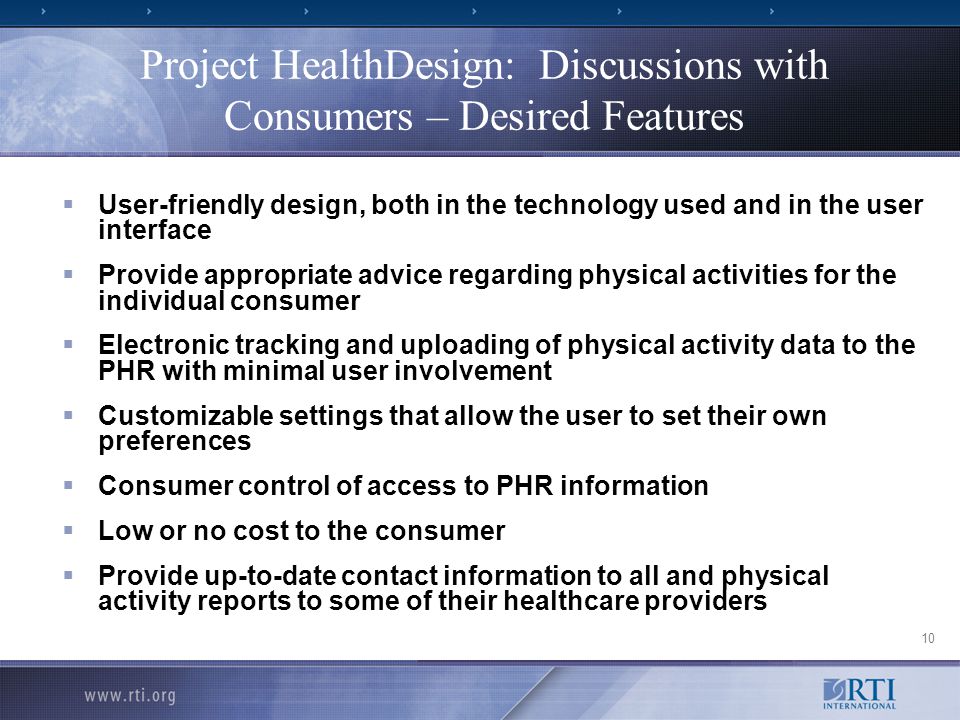 Project HealthDesign: Discussions with Consumers – Desired Features

▪ User-friendly design, both in the technology used and in the user interface

▪ Provide appropriate advice regarding physical activities for the individual consumer

▪ Electronic tracking and uploading of physical activity data to the PHR with minimal user involvement

▪ Customizable settings that allow the user to set their own preferences

▪ Consumer control of access to PHR information

▪ Low or no cost to the consumer

▪ Provide up-to-date contact information to all and physical activity reports to some of their healthcare providers

10

www.rti.org

RTI INTERNATIONAL